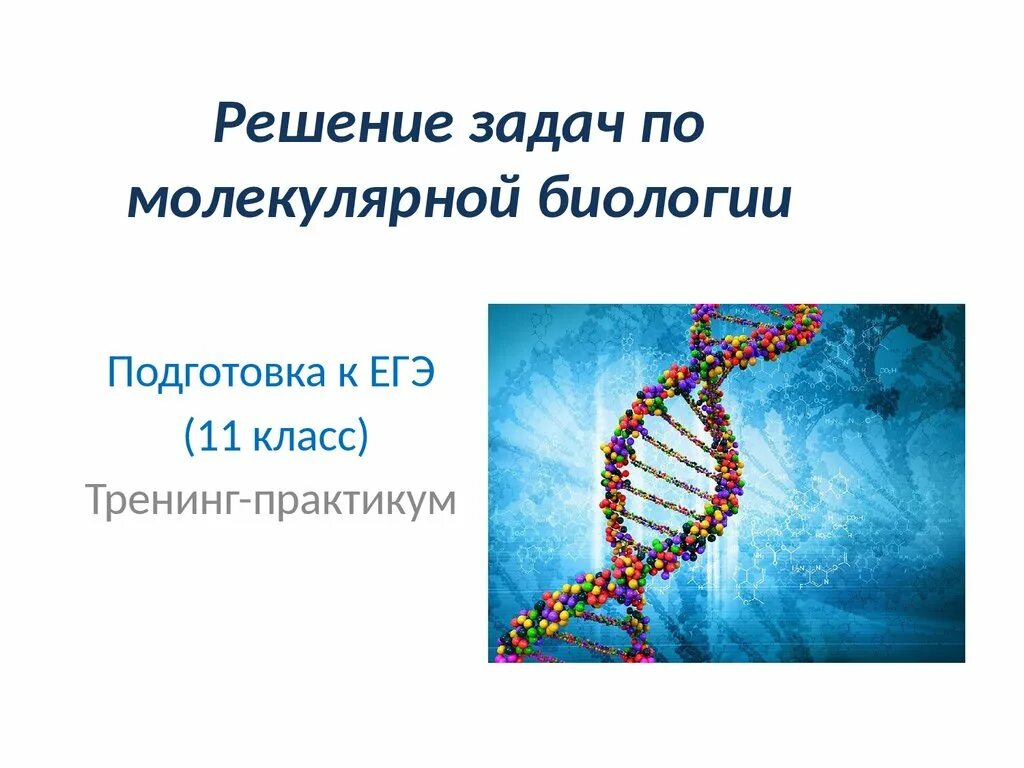 Решение задач по молекулярной биологии

Подготовка к ЕГЭ
(11 класс)
Тренинг-практикум